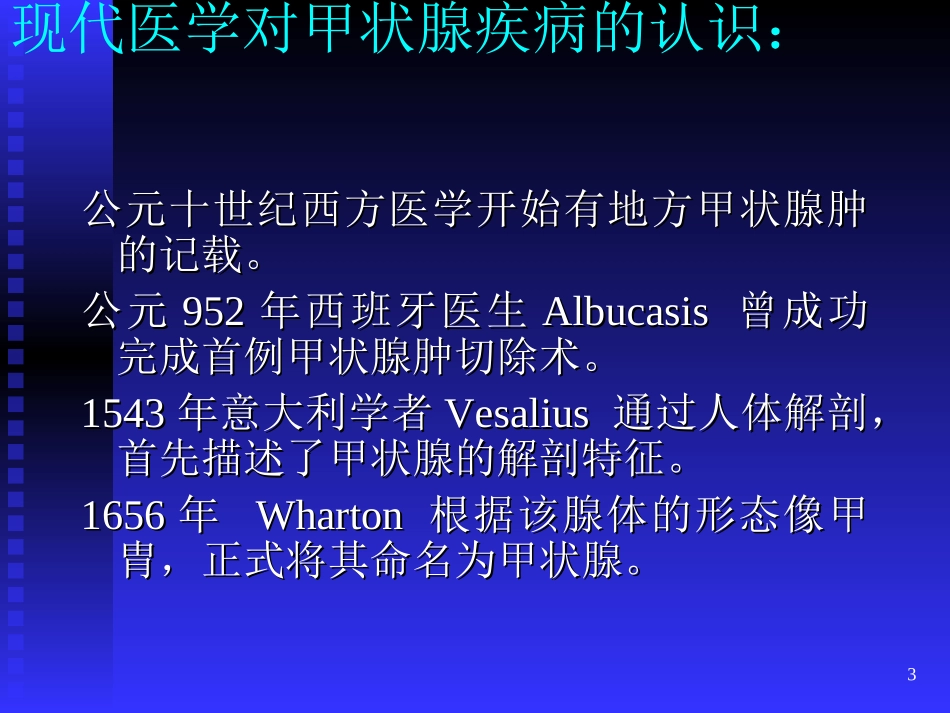 现代医学对甲状腺疾病的认识：

公元十世纪西方医学开始有地方甲状腺肿的记载。

公元 952 年西班牙医生 Albucasis 曾成功完成首例甲状腺肿切除术。

1543 年意大利学者 Vesalius 通过人体解剖，首先描述了甲状腺的解剖特征。

1656 年 Wharton 根据该腺体的形态像甲胄，正式将其命名为甲状腺。

3